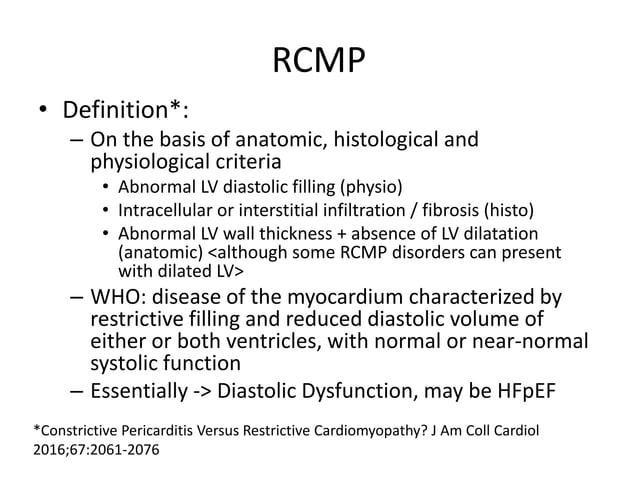 RCMP

• Definition*:
– On the basis of anatomic, histological and physiological criteria
• Abnormal LV diastolic filling (physio)
• Intracellular or interstitial infiltration / fibrosis (histo)
• Abnormal LV wall thickness + absence of LV dilatation (anatomic) <although some RCMP disorders can present with dilated LV>
– WHO: disease of the myocardium characterized by restrictive filling and reduced diastolic volume of either or both ventricles, with normal or near-normal systolic function
– Essentially -> Diastolic Dysfunction, may be HFpEF

*Constrictive Pericarditis Versus Restrictive Cardiomyopathy? J Am Coll Cardiol 2016;67:2061-2076